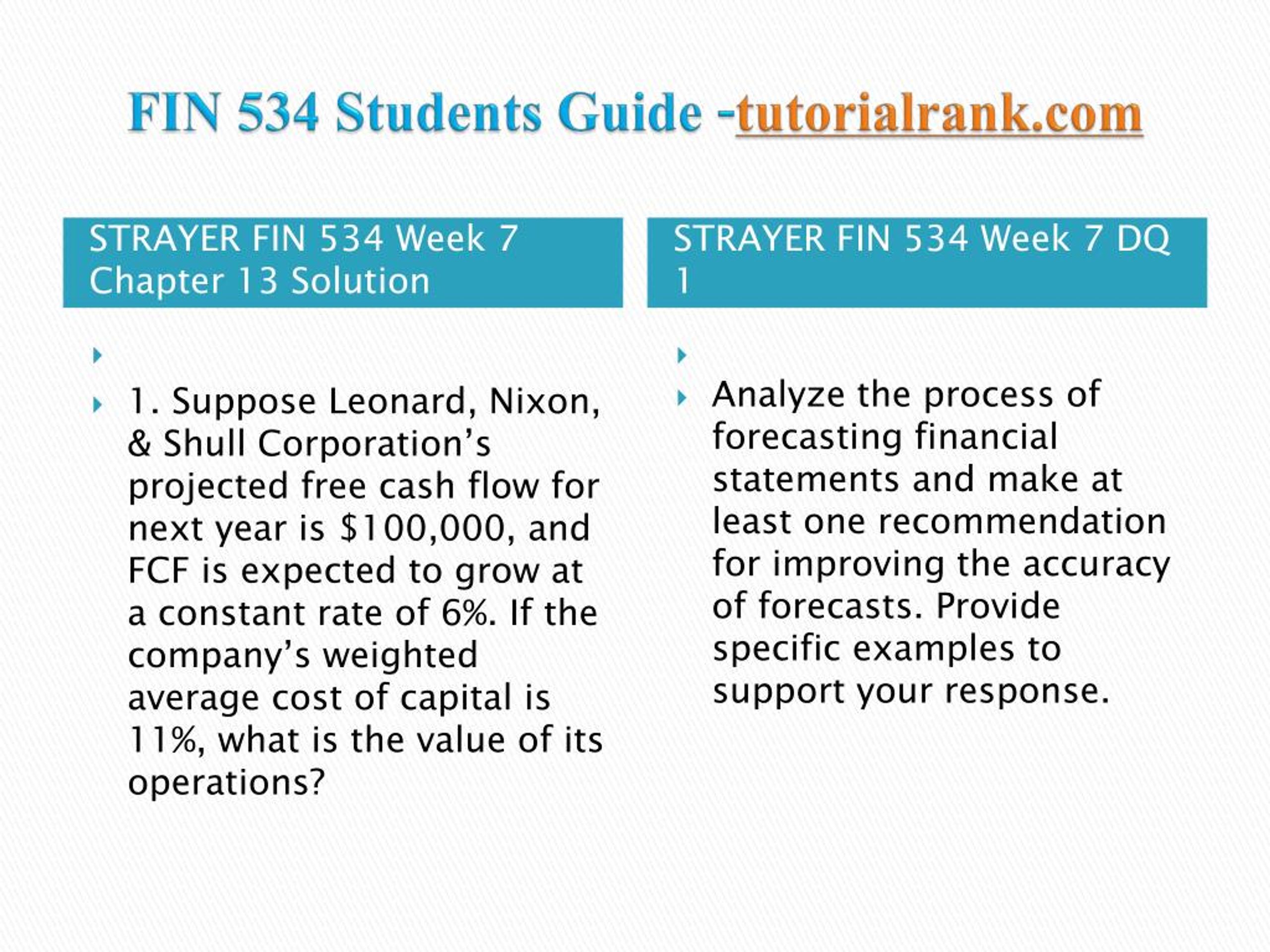 FIN 534 Students Guide -tutorialrank.com

STRAYER FIN 534 Week 7 Chapter 13 Solution

1. Suppose Leonard, Nixon, & Shull Corporation’s projected free cash flow for next year is \$100,000, and FCF is expected to grow at a constant rate of 6%. If the company’s weighted average cost of capital is 11%, what is the value of its operations?

STRAYER FIN 534 Week 7 DQ 1

Analyze the process of forecasting financial statements and make at least one recommendation for improving the accuracy of forecasts. Provide specific examples to support your response.